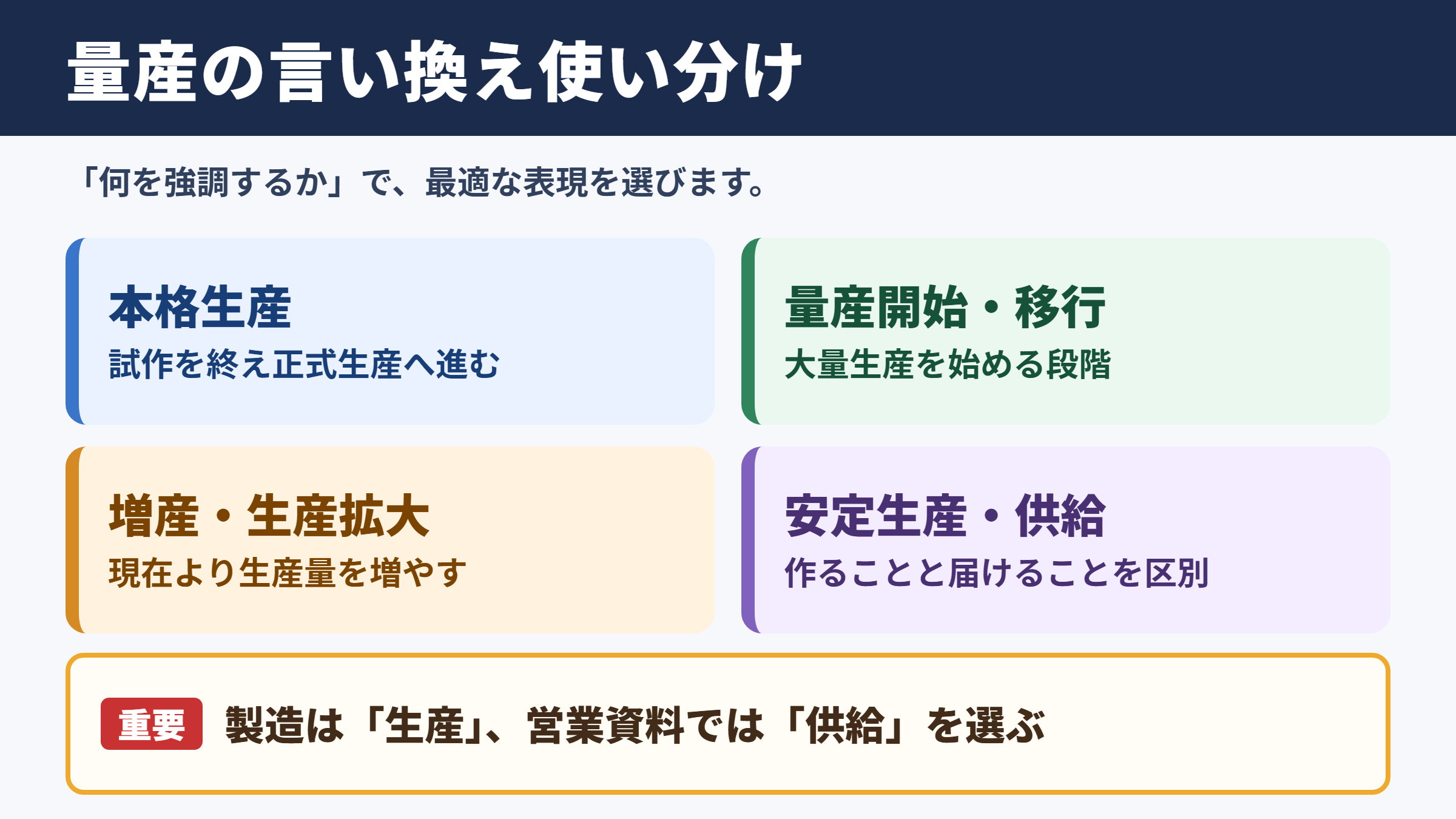 量産の言い換え使い分け

「何を強調するか」で、最適な表現を選びます。

本格生産
試作を終え正式生産へ進む

量産開始・移行
大量生産を始める段階

増産・生産拡大
現在より生産量を増やす

安定生産・供給
作ることと届けることを区別

重要 製造は「生産」、営業資料では「供給」を選ぶ